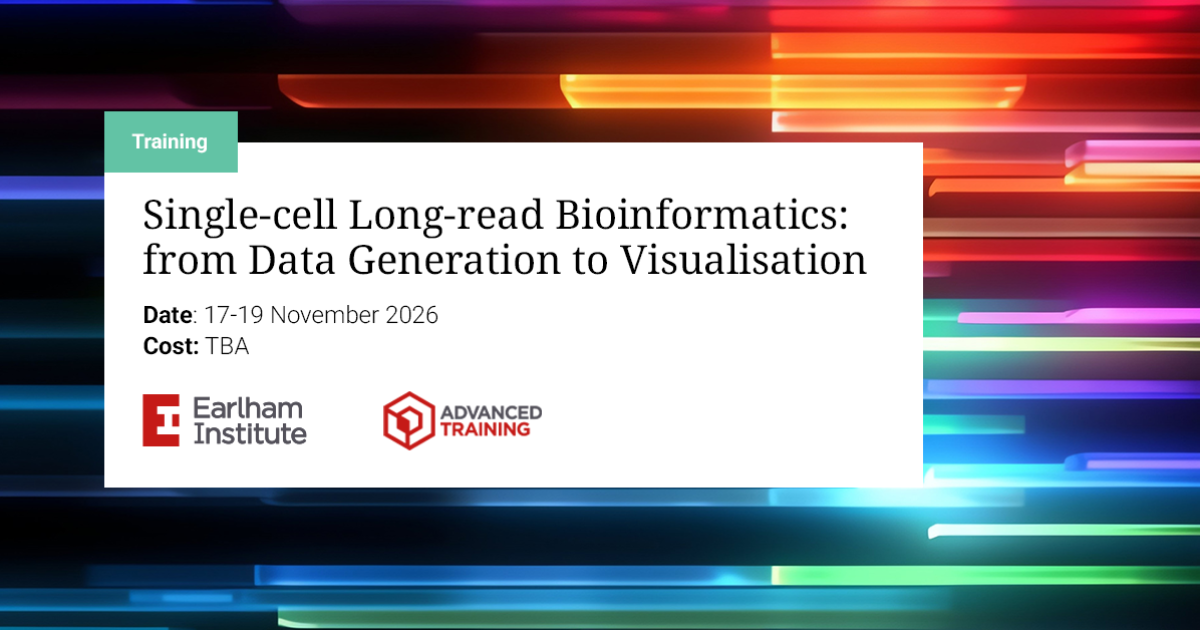 Training

Single-cell Long-read Bioinformatics: from Data Generation to Visualisation

Date: 17-19 November 2026
Cost: TBA

Earlham Institute

ADVANCED TRAINING